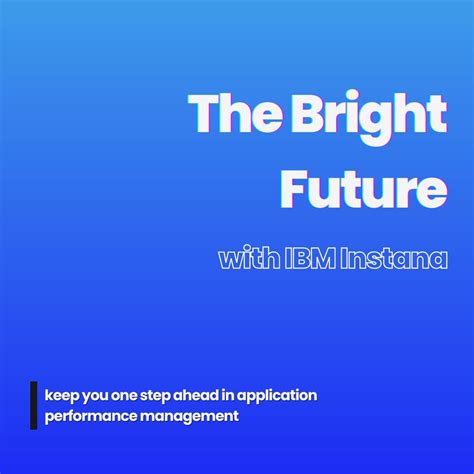 The Bright Future

with IBM Instana

keep you one step ahead in application performance management